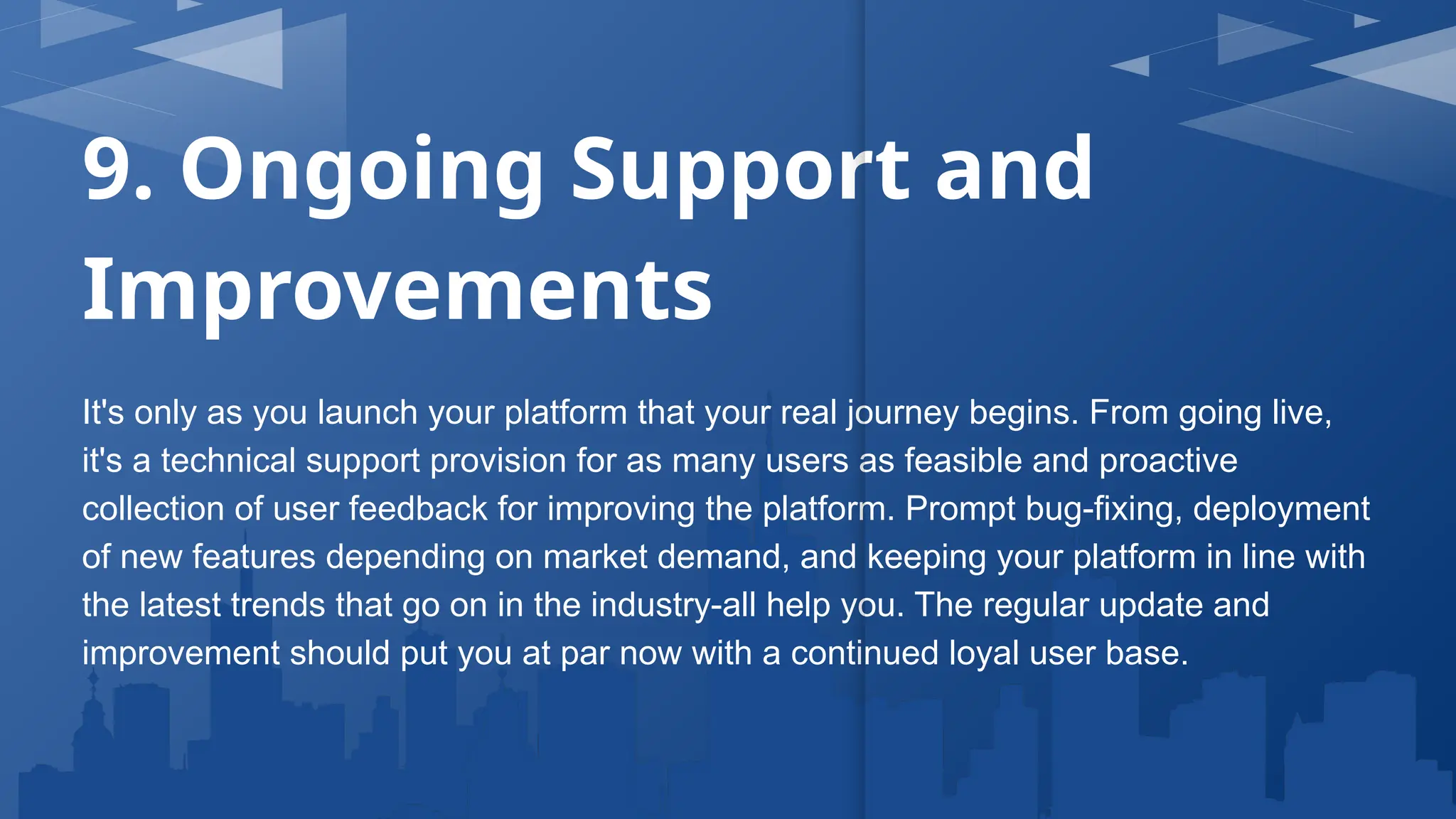 9. Ongoing Support and Improvements

It's only as you launch your platform that your real journey begins. From going live, it's a technical support provision for as many users as feasible and proactive collection of user feedback for improving the platform. Prompt bug-fixing, deployment of new features depending on market demand, and keeping your platform in line with the latest trends that go on in the industry-all help you. The regular update and improvement should put you at par now with a continued loyal user base.